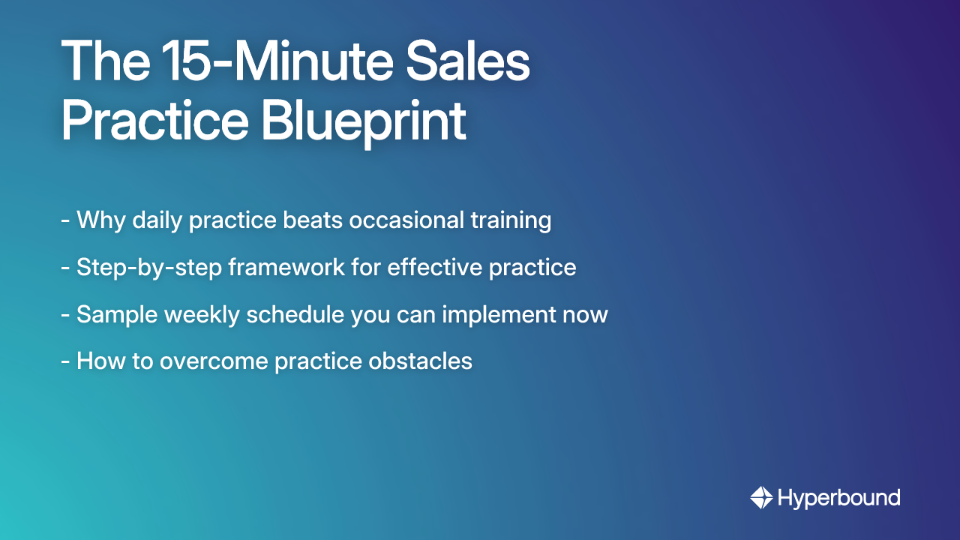 The 15-Minute Sales Practice Blueprint

- Why daily practice beats occasional training

- Step-by-step framework for effective practice

- Sample weekly schedule you can implement now

- How to overcome practice obstacles

Hyperbound